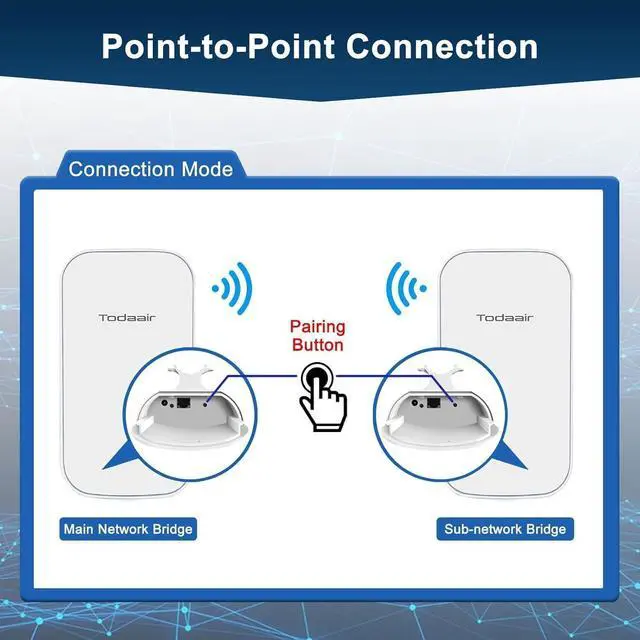 Point-to-Point Connection

Connection Mode

Todaair

Pairing Button

Todaair

Main Network Bridge

Sub-network Bridge